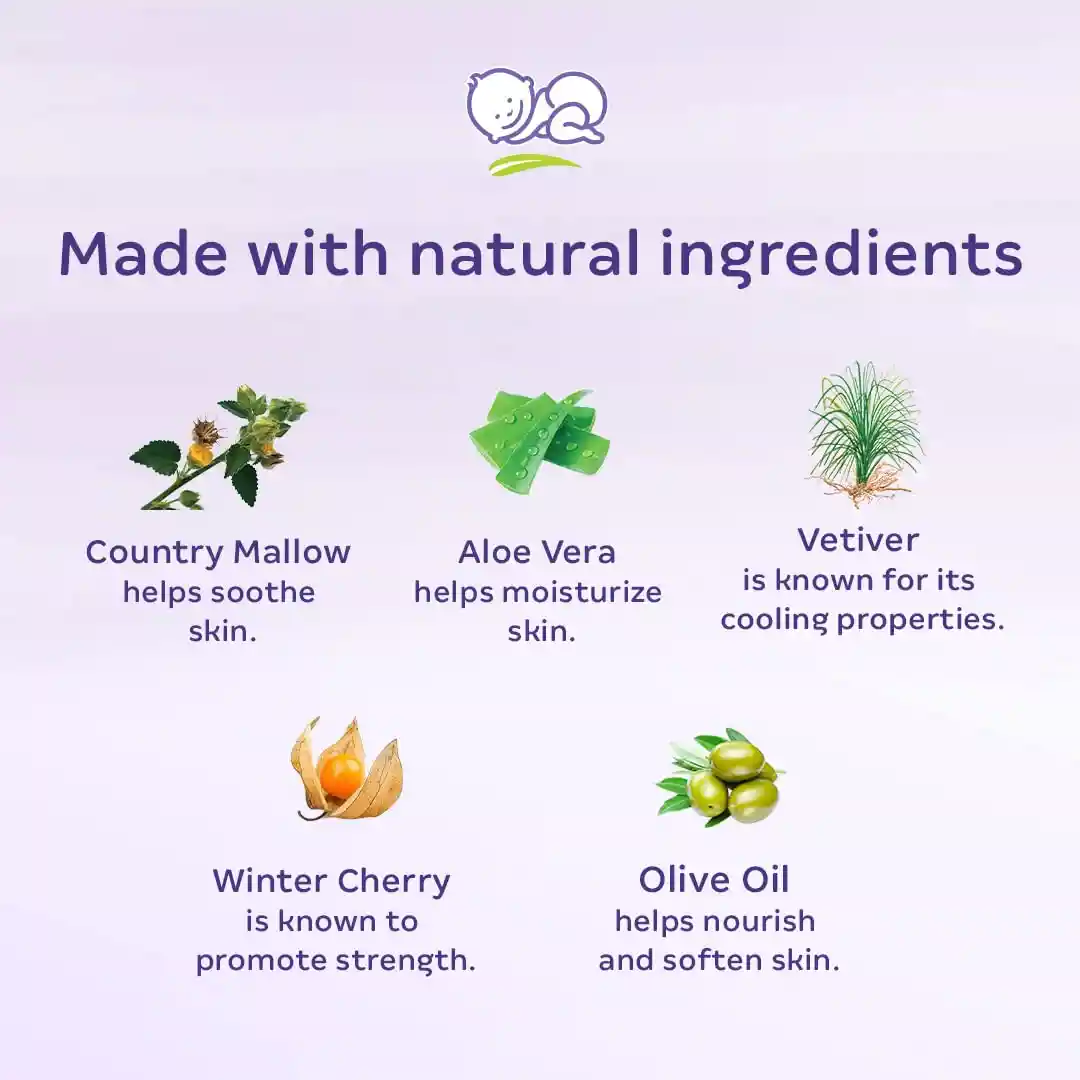 Made with natural ingredients

Country Mallow helps soothe skin.

Aloe Vera helps moisturize skin.

Vetiver is known for its cooling properties.

Winter Cherry is known to promote strength.

Olive Oil helps nourish and soften skin.